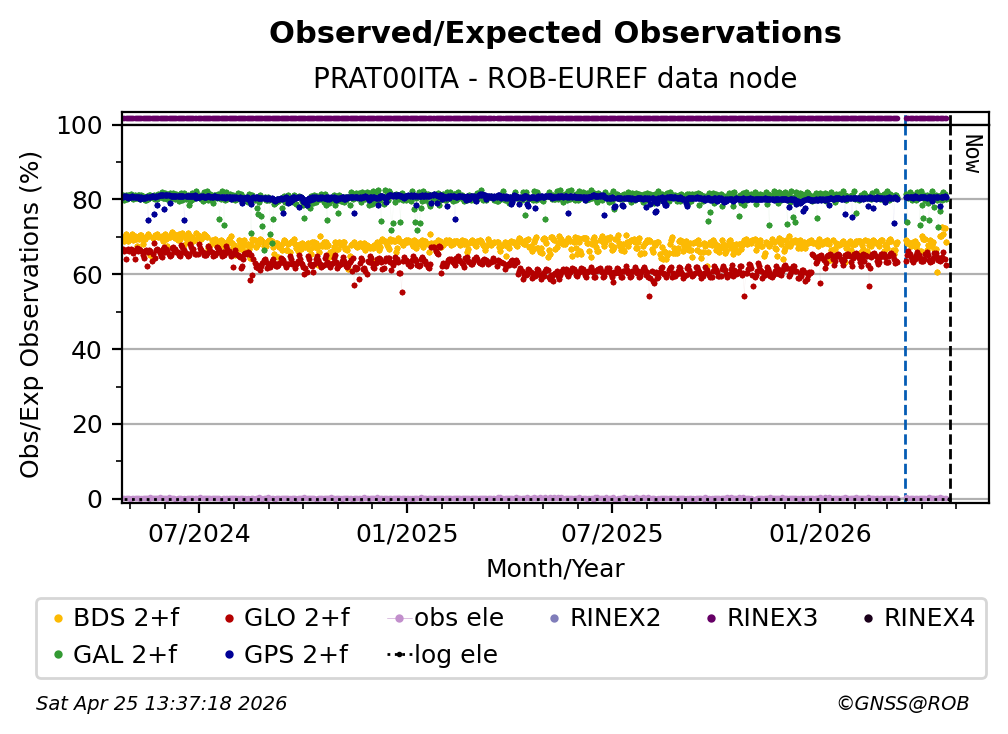 Observed/Expected Observations
PRAT00ITA - ROB-EUREF data node

Obs/Exp Observations (%)
100
80
60
40
20
0
Now
07/2024
01/2025
07/2025
01/2026
Month/Year

BDS 2+f
GLO 2+f
obs ele
RINEX2
RINEX3
RINEX4
GAL 2+f
GPS 2+f
log ele

Sat Apr 25 13:37:18 2026
©GNSS@ROB